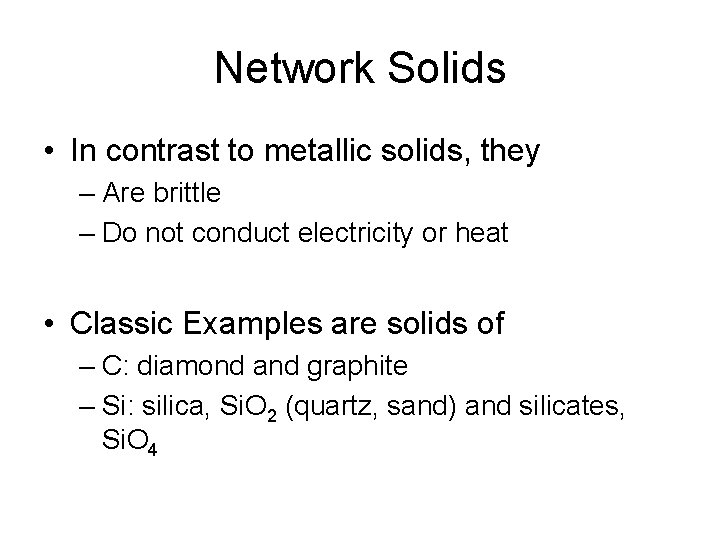 Network Solids

• In contrast to metallic solids, they
– Are brittle
– Do not conduct electricity or heat

• Classic Examples are solids of
– C: diamond and graphite
– Si: silica, $SiO_2$ (quartz, sand) and silicates, $SiO_4$